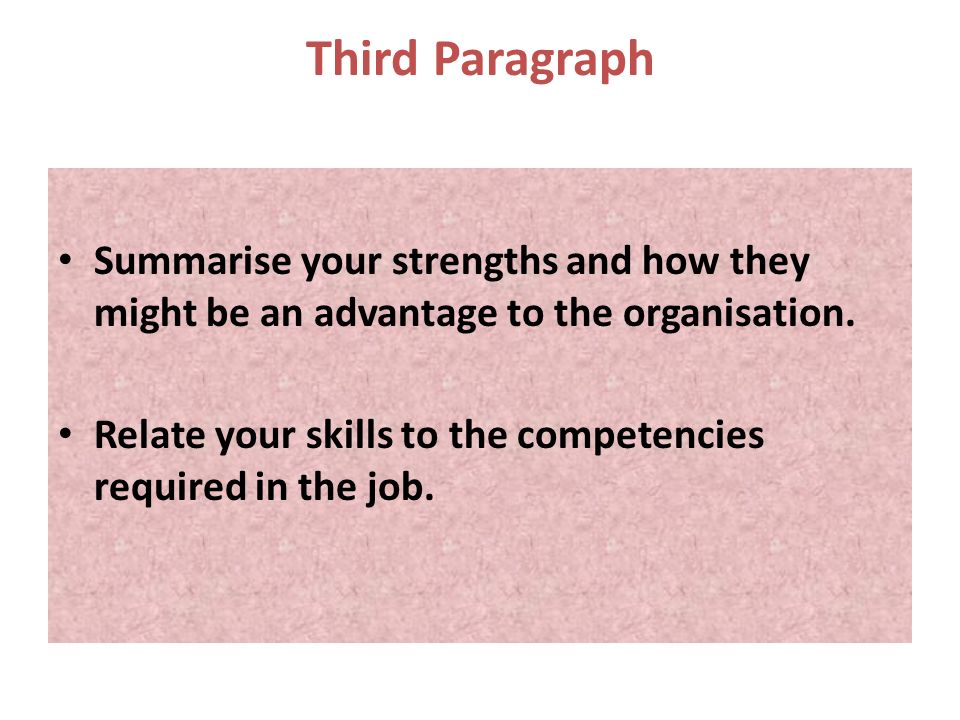 Third Paragraph

• Summarise your strengths and how they might be an advantage to the organisation.

• Relate your skills to the competencies required in the job.